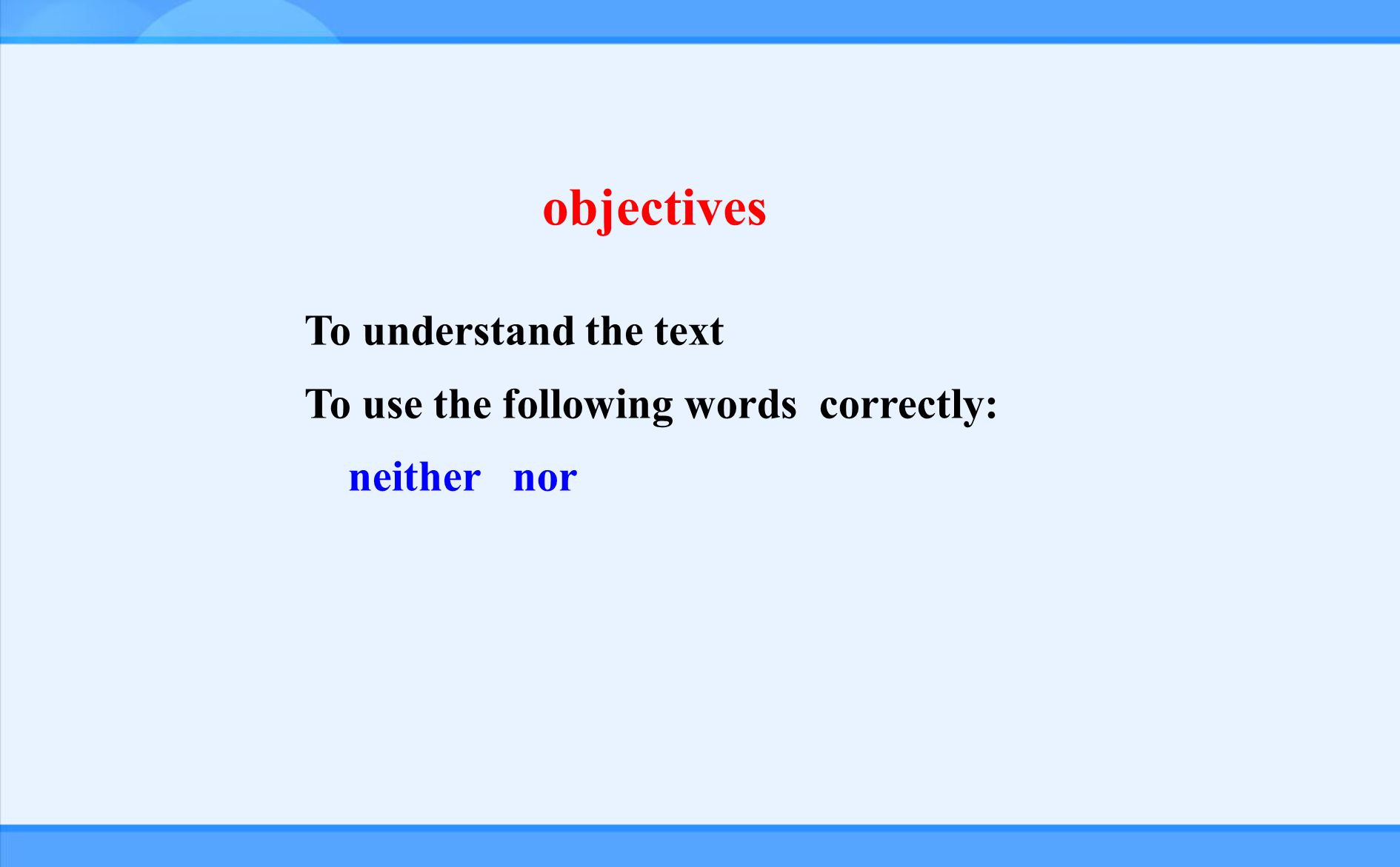 objectives

To understand the text

To use the following words correctly:

neither nor